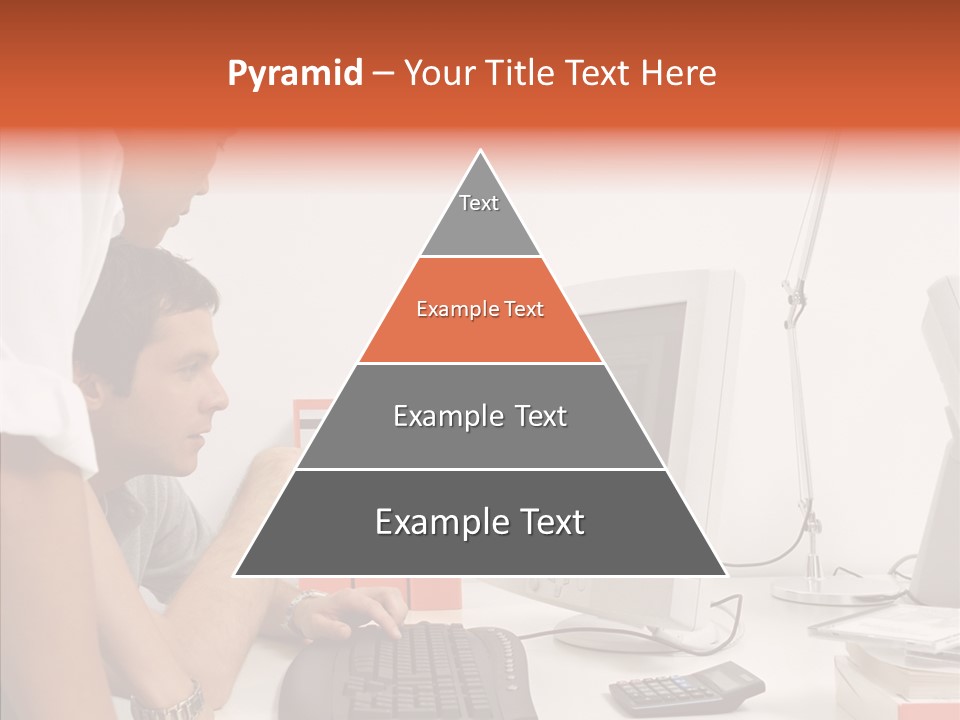 Pyramid – Your Title Text Here

Text

Example Text

Example Text

Example Text